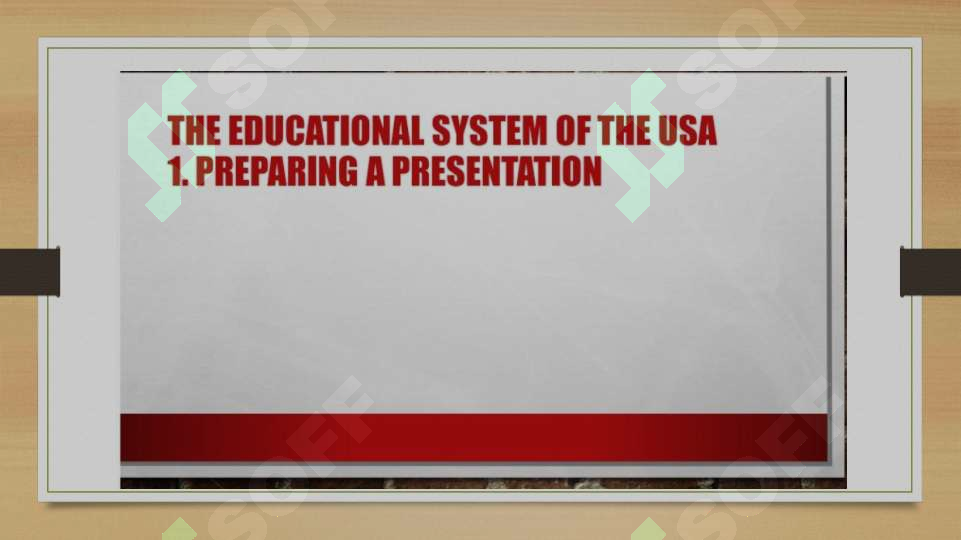 THE EDUCATIONAL SYSTEM OF THE USA
1. PREPARING A PRESENTATION

SOF SOF SOF SOF